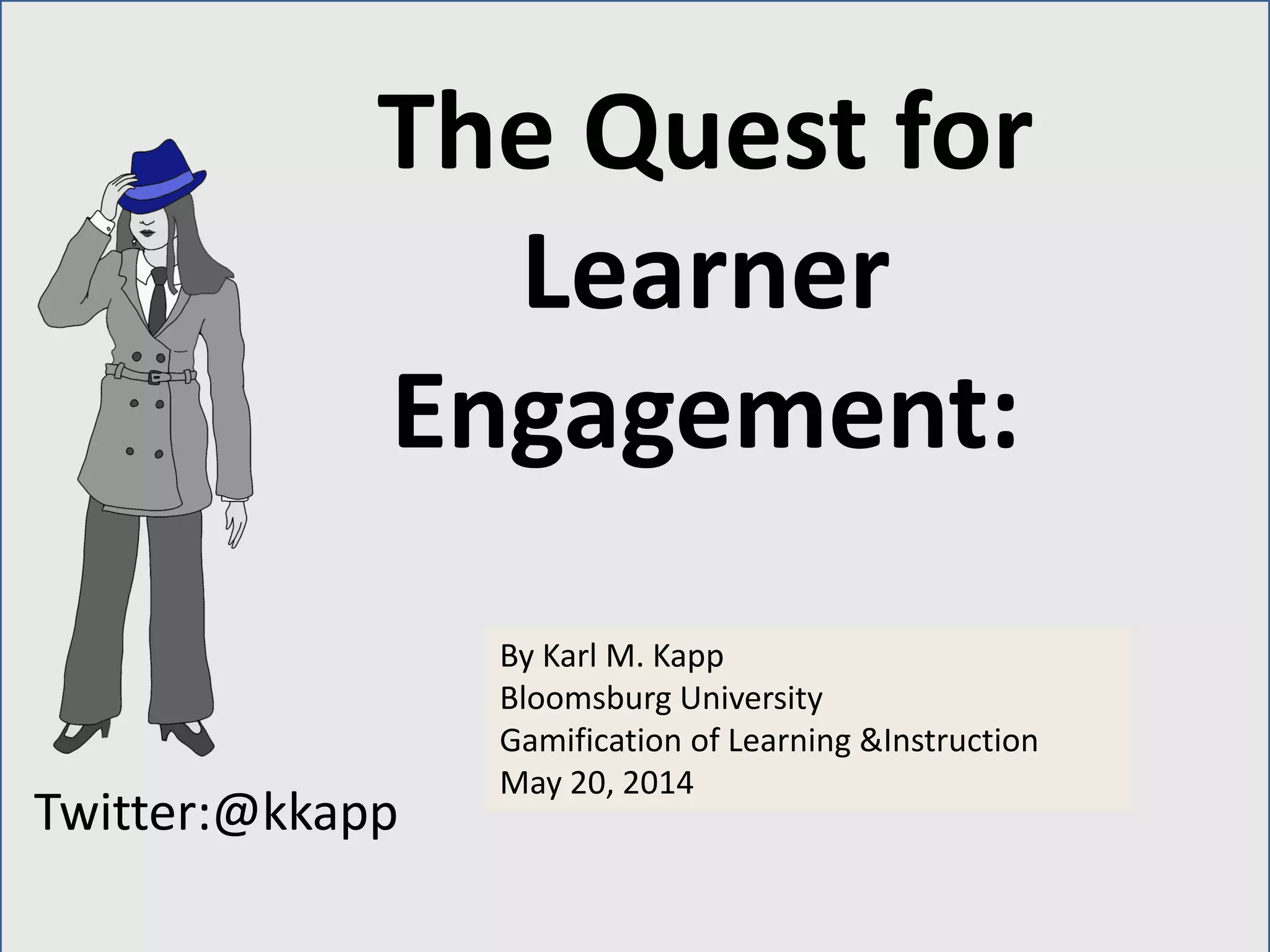 The Quest for Learner Engagement:

By Karl M. Kapp
Bloomsburg University
Gamification of Learning &Instruction
May 20, 2014

Twitter:@kkapp